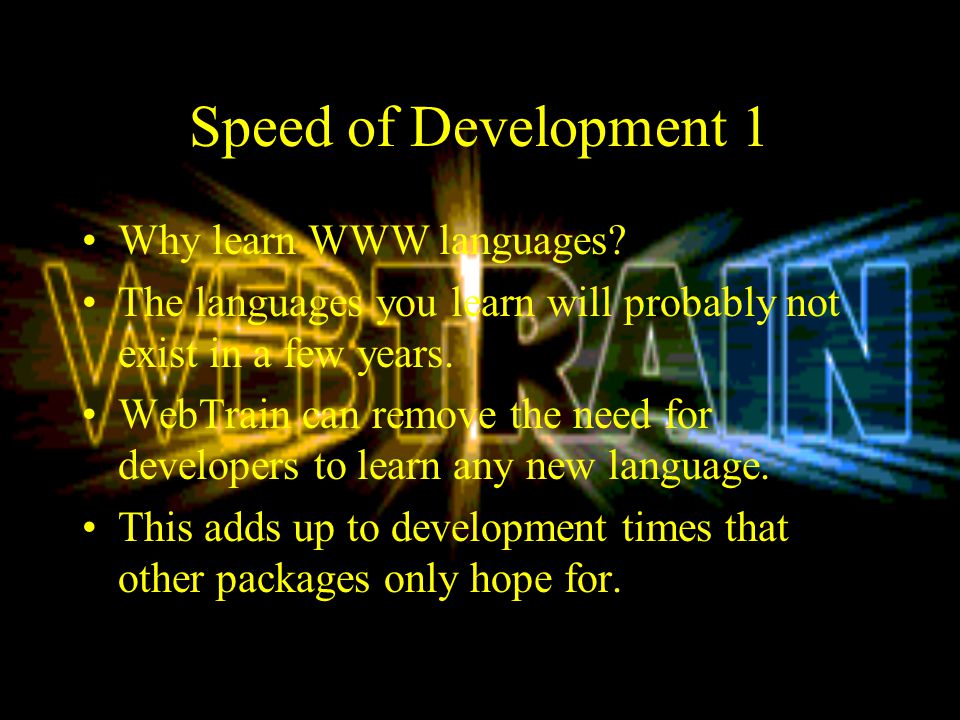 Speed of Development 1

• Why learn WWW languages?
• The languages you learn will probably not exist in a few years.
• WebTrain can remove the need for developers to learn any new language.
• This adds up to development times that other packages only hope for.

WEBTRAIN